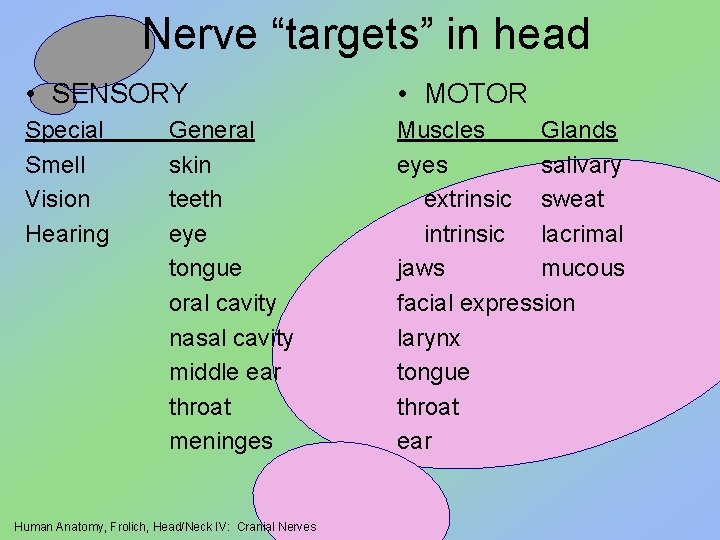 Nerve “targets” in head

• SENSORY

| Special | General |
|---|---|
| Smell | skin |
| Vision | teeth |
| Hearing | eye |
| | tongue |
| | oral cavity |
| | nasal cavity |
| | middle ear |
| | throat |
| | meninges |

• MOTOR

| Muscles | Glands |
|---|---|
| eyes | salivary |
| extrinsic | sweat |
| intrinsic | lacrimal |
| jaws | mucous |
| facial expression | |
| larynx | |
| tongue | |
| throat | |
| ear | |

Human Anatomy, Frolich, Head/Neck IV: Cranial Nerves